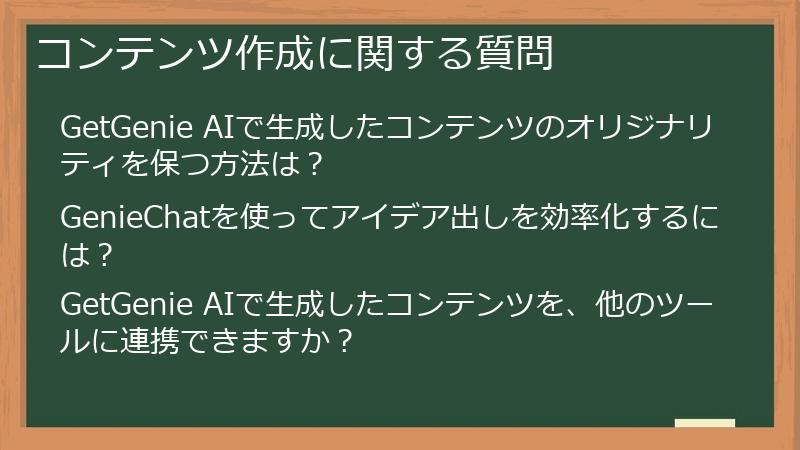 コンテンツ作成に関する質問

GetGenie AIで生成したコンテンツのオリジナリティを保つ方法は？

GenieChatを使ってアイデア出しを効率化するには？

GetGenie AIで生成したコンテンツを、他のツールに連携できますか？